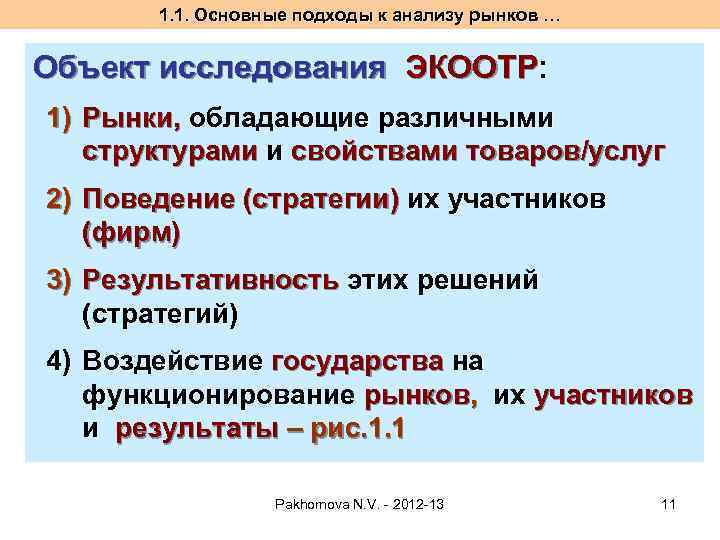 1.1. Основные подходы к анализу рынков …

Объект исследования ЭКООТР:

1) Рынки, обладающие различными структурами и свойствами товаров/услуг

2) Поведение (стратегии) их участников (фирм)

3) Результативность этих решений (стратегий)

4) Воздействие государства на функционирование рынков, их участников и результаты – рис.1.1

Pakhomova N.V. - 2012-13

11